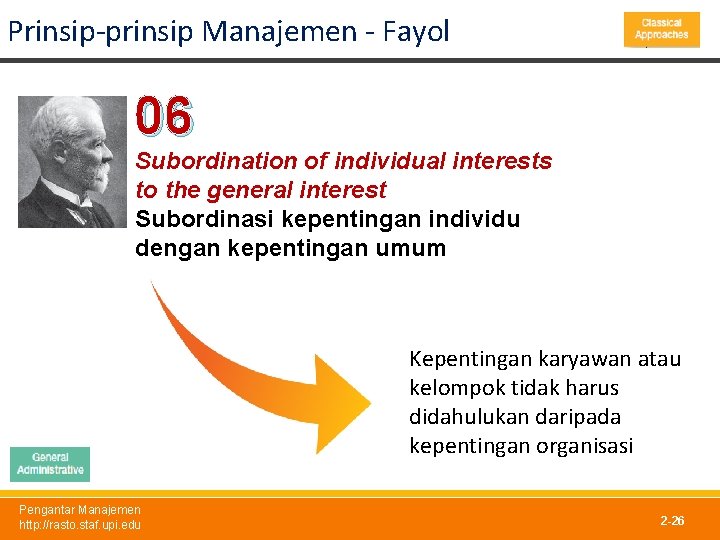 Prinsip-prinsip Manajemen - Fayol

Classical Approaches

06

Subordination of individual interests to the general interest

Subordinasi kepentingan individu dengan kepentingan umum

Kepentingan karyawan atau kelompok tidak harus didahulukan daripada kepentingan organisasi

General Administrative

Pengantar Manajemen
http://rasto.staf.upi.edu

2-26